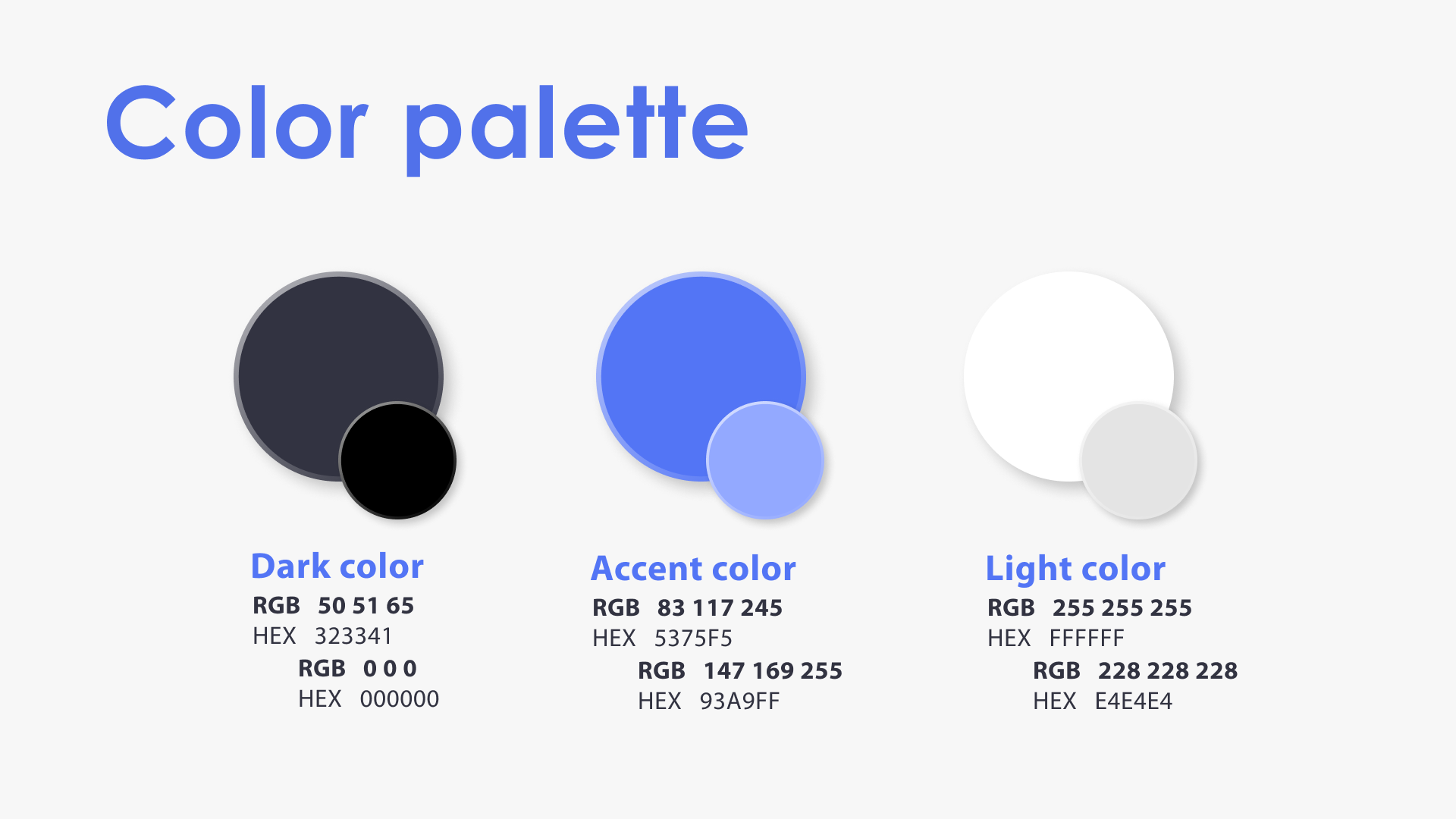 Color palette

Dark color
RGB 50 51 65
HEX 323341
RGB 0 0 0
HEX 000000

Accent color
RGB 83 117 245
HEX 5375F5
RGB 147 169 255
HEX 93A9FF

Light color
RGB 255 255 255
HEX FFFFFF
RGB 228 228 228
HEX E4E4E4